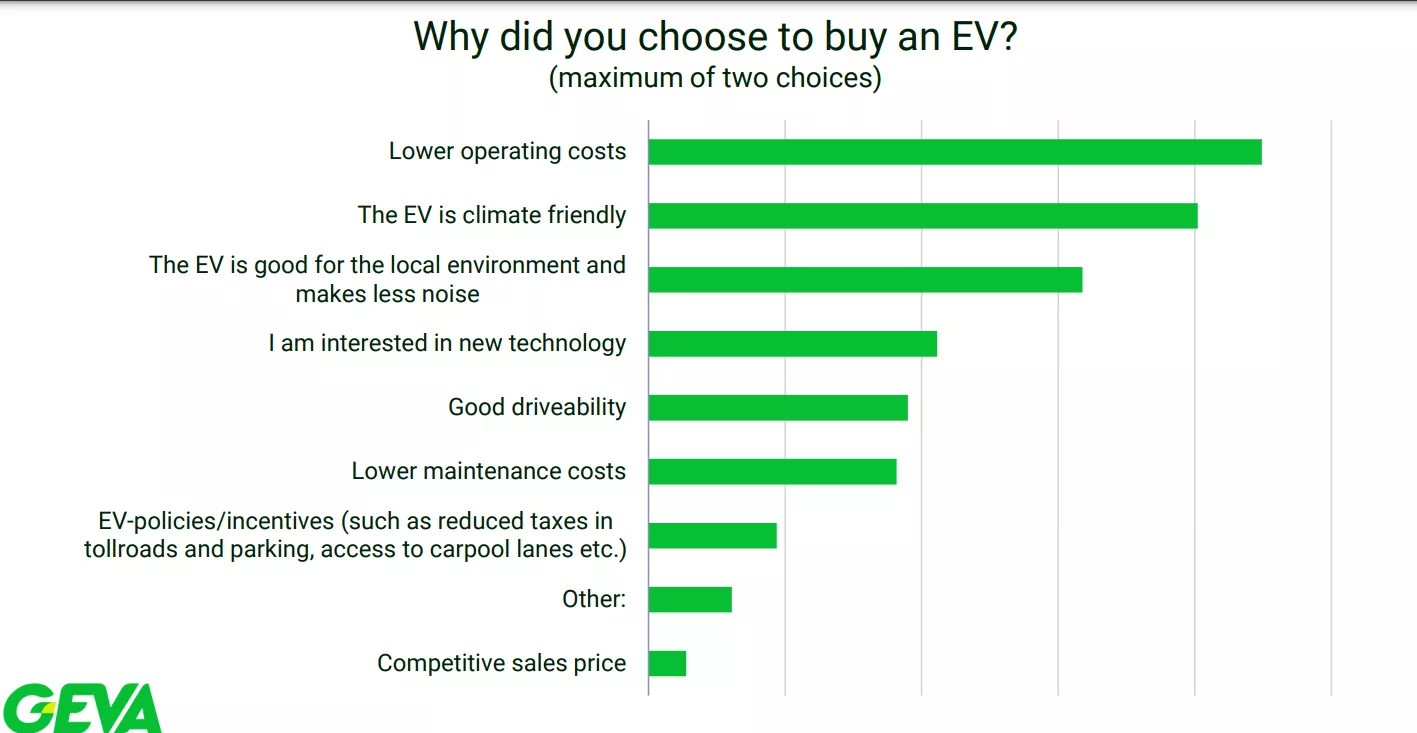 Why did you choose to buy an EV?
(maximum of two choices)

Lower operating costs

The EV is climate friendly

The EV is good for the local environment and makes less noise

I am interested in new technology

Good driveability

Lower maintenance costs

EV-policies/incentives (such as reduced taxes in tollroads and parking, access to carpool lanes etc.)

Other:

Competitive sales price

GEVA